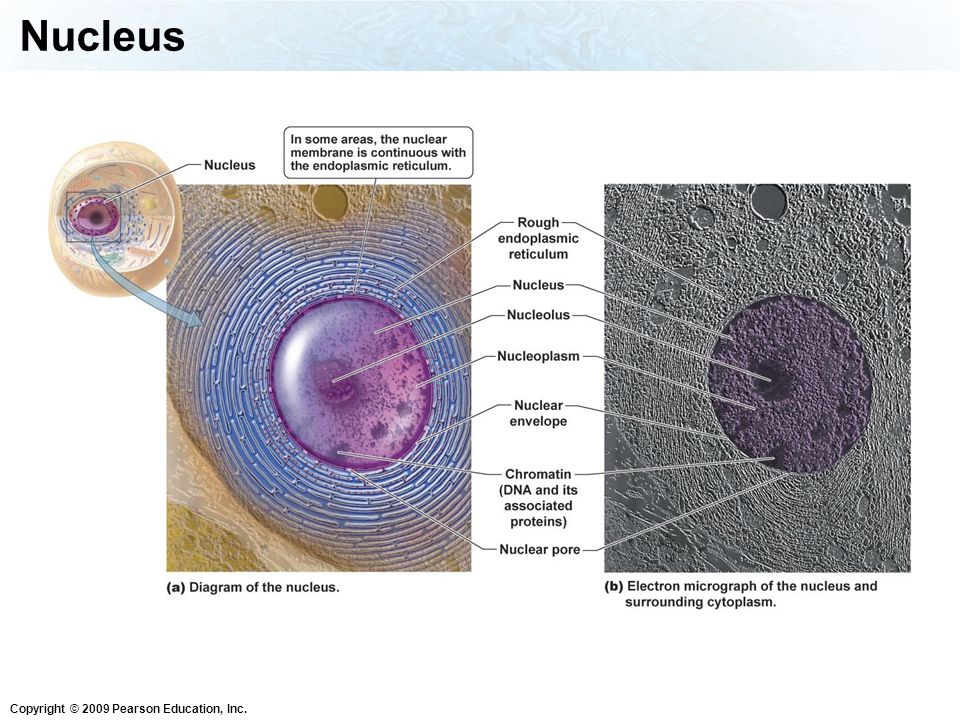 Nucleus

Nucleus

In some areas, the nuclear membrane is continuous with the endoplasmic reticulum.

Rough endoplasmic reticulum

Nucleus

Nucleolus

Nucleoplasm

Nuclear envelope

Chromatin (DNA and its associated proteins)

Nuclear pore

(a) Diagram of the nucleus.

(b) Electron micrograph of the nucleus and surrounding cytoplasm.

Copyright © 2009 Pearson Education, Inc.